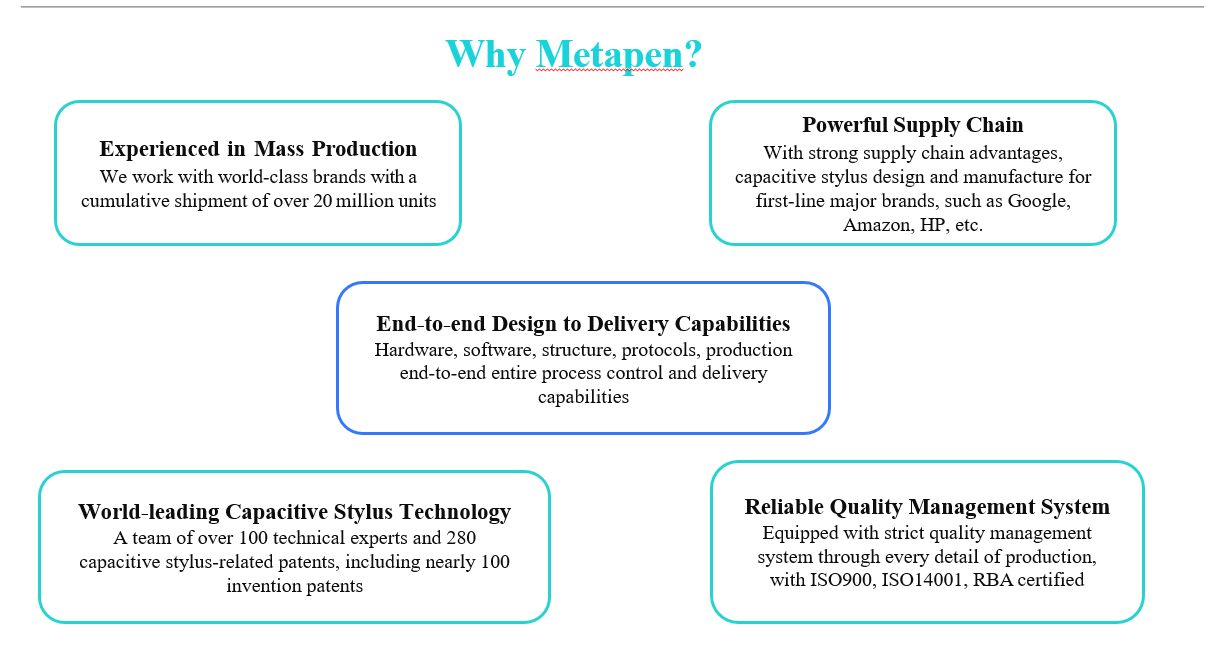 Why Metapen?

Experienced in Mass Production
We work with world-class brands with a cumulative shipment of over 20 million units

Powerful Supply Chain
With strong supply chain advantages, capacitive stylus design and manufacture for first-line major brands, such as Google, Amazon, HP, etc.

End-to-end Design to Delivery Capabilities
Hardware, software, structure, protocols, production end-to-end entire process control and delivery capabilities

World-leading Capacitive Stylus Technology
A team of over 100 technical experts and 280 capacitive stylus-related patents, including nearly 100 invention patents

Reliable Quality Management System
Equipped with strict quality management system through every detail of production, with ISO900, ISO14001, RBA certified